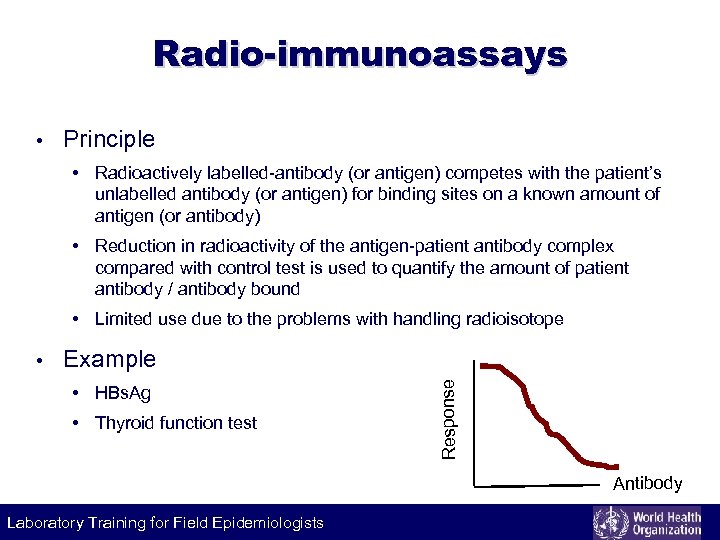 Radio-immunoassays

• Principle

• Radioactively labelled-antibody (or antigen) competes with the patient's unlabelled antibody (or antigen) for binding sites on a known amount of antigen (or antibody)

• Reduction in radioactivity of the antigen-patient antibody complex compared with control test is used to quantify the amount of patient antibody / antibody bound

• Limited use due to the problems with handling radioisotope

• Example

• HBsAg

• Thyroid function test

Response

Antibody

Laboratory Training for Field Epidemiologists

World Health Organization